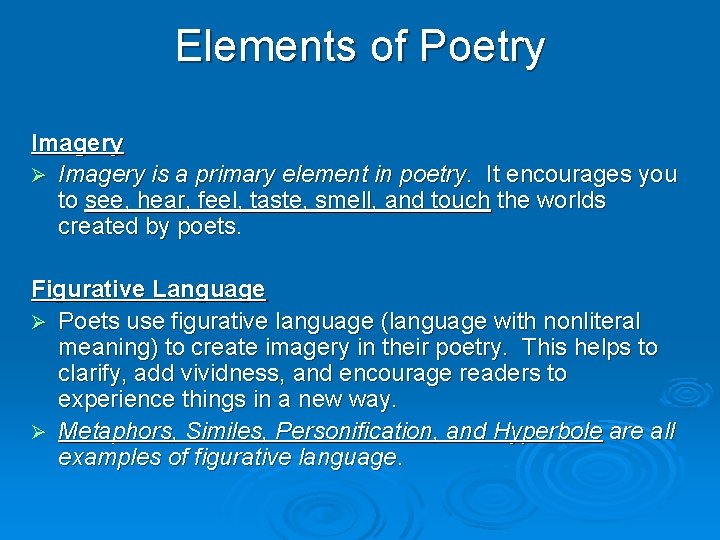 Elements of Poetry

Imagery

➢ Imagery is a primary element in poetry. It encourages you to see, hear, feel, taste, smell, and touch the worlds created by poets.

Figurative Language

➢ Poets use figurative language (language with nonliteral meaning) to create imagery in their poetry. This helps to clarify, add vividness, and encourage readers to experience things in a new way.

➢ Metaphors, Similes, Personification, and Hyperbole are all examples of figurative language.